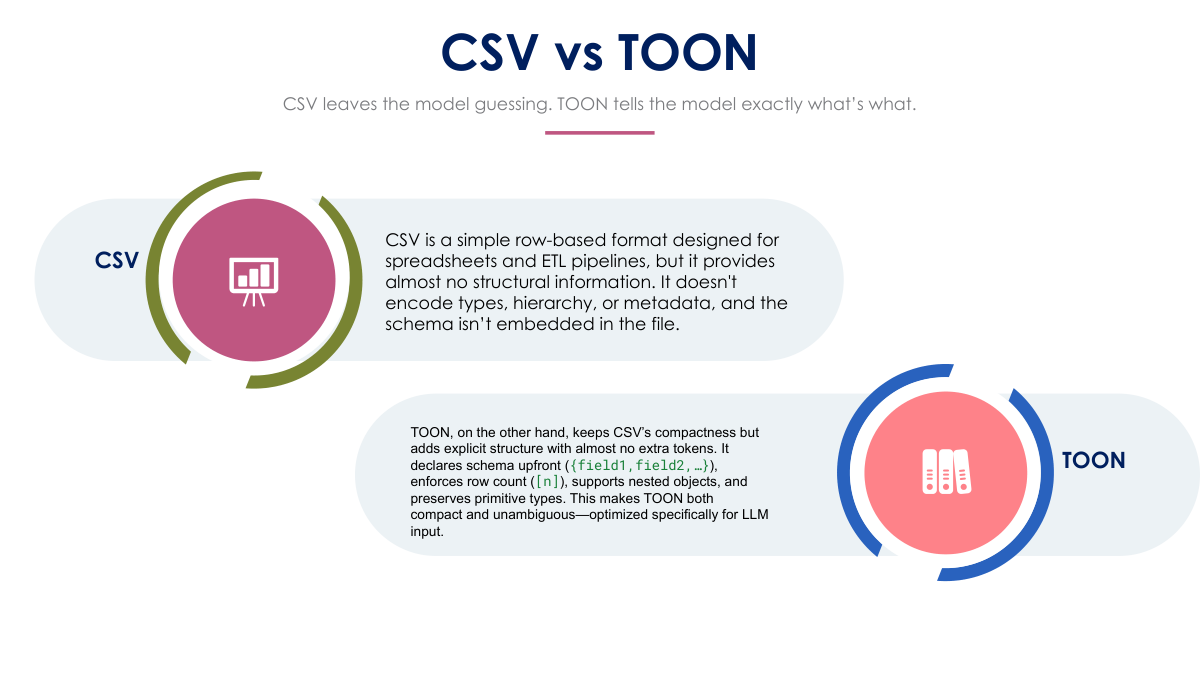 CSV vs TOON

CSV leaves the model guessing. TOON tells the model exactly what's what.

CSV

CSV is a simple row-based format designed for spreadsheets and ETL pipelines, but it provides almost no structural information. It doesn't encode types, hierarchy, or metadata, and the schema isn't embedded in the file.

TOON, on the other hand, keeps CSV's compactness but adds explicit structure with almost no extra tokens. It declares schema upfront ({field1,field2,…}), enforces row count ([n]), supports nested objects, and preserves primitive types. This makes TOON both compact and unambiguous—optimized specifically for LLM input.

TOON